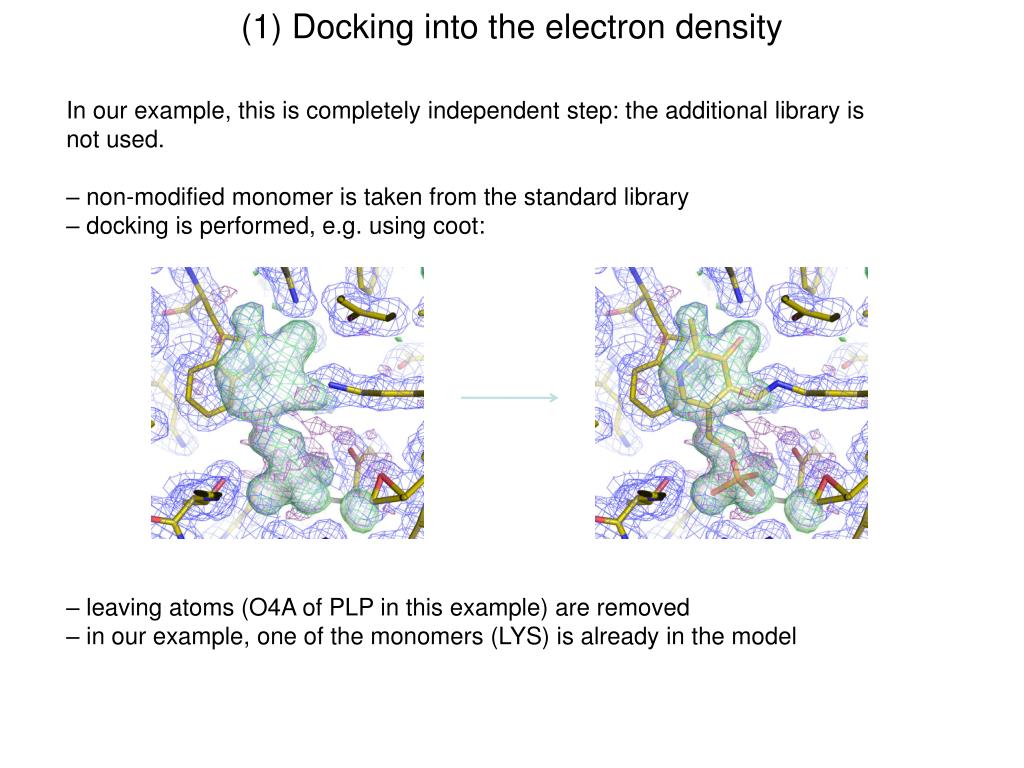 (1) Docking into the electron density

In our example, this is completely independent step: the additional library is not used.

– non-modified monomer is taken from the standard library
– docking is performed, e.g. using coot:

– leaving atoms (O4A of PLP in this example) are removed
– in our example, one of the monomers (LYS) is already in the model